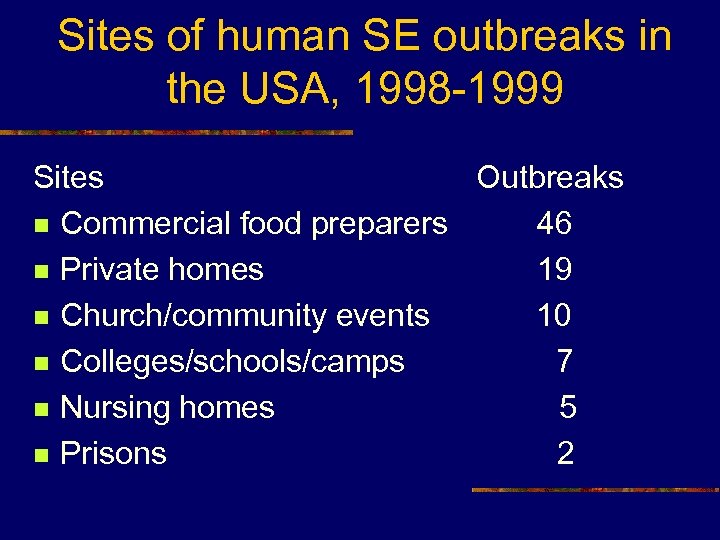 Sites of human SE outbreaks in the USA, 1998-1999

| Sites | Outbreaks |
|---|---|
| Commercial food preparers | 46 |
| Private homes | 19 |
| Church/community events | 10 |
| Colleges/schools/camps | 7 |
| Nursing homes | 5 |
| Prisons | 2 |